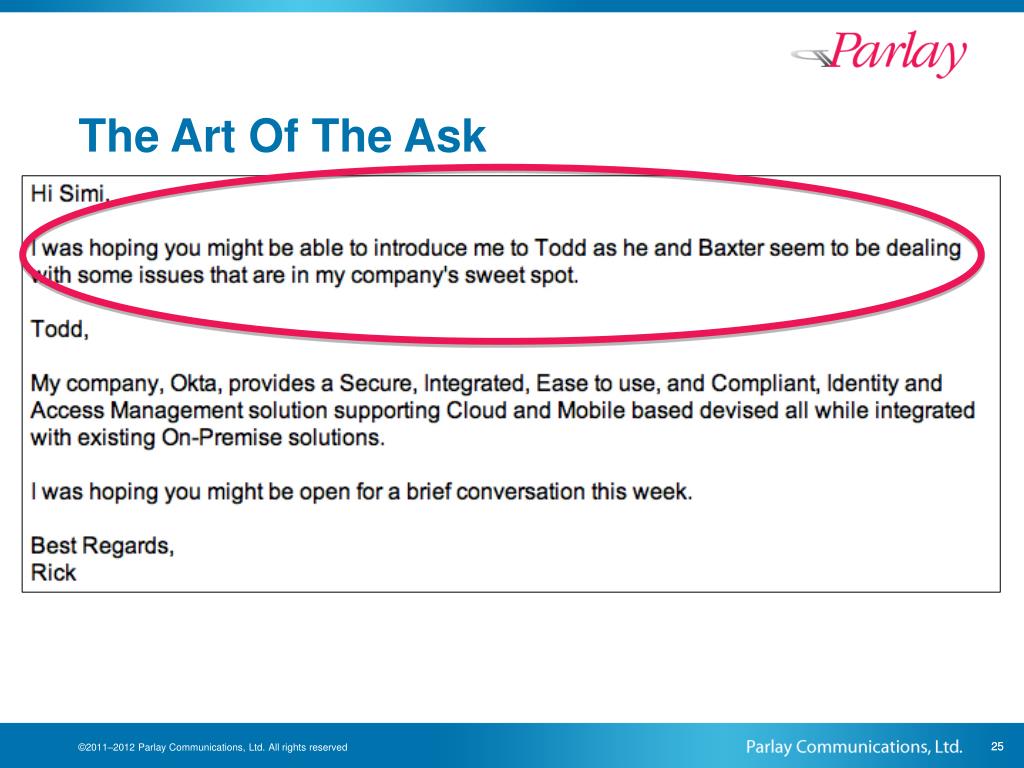 Parlay

The Art Of The Ask

Hi Simi,

I was hoping you might be able to introduce me to Todd as he and Baxter seem to be dealing with some issues that are in my company's sweet spot.

Todd,

My company, Okta, provides a Secure, Integrated, Ease to use, and Compliant, Identity and Access Management solution supporting Cloud and Mobile based devised all while integrated with existing On-Premise solutions.

I was hoping you might be open for a brief conversation this week.

Best Regards,
Rick

©2011–2012 Parlay Communications, Ltd. All rights reserved

Parlay Communications, Ltd.

25